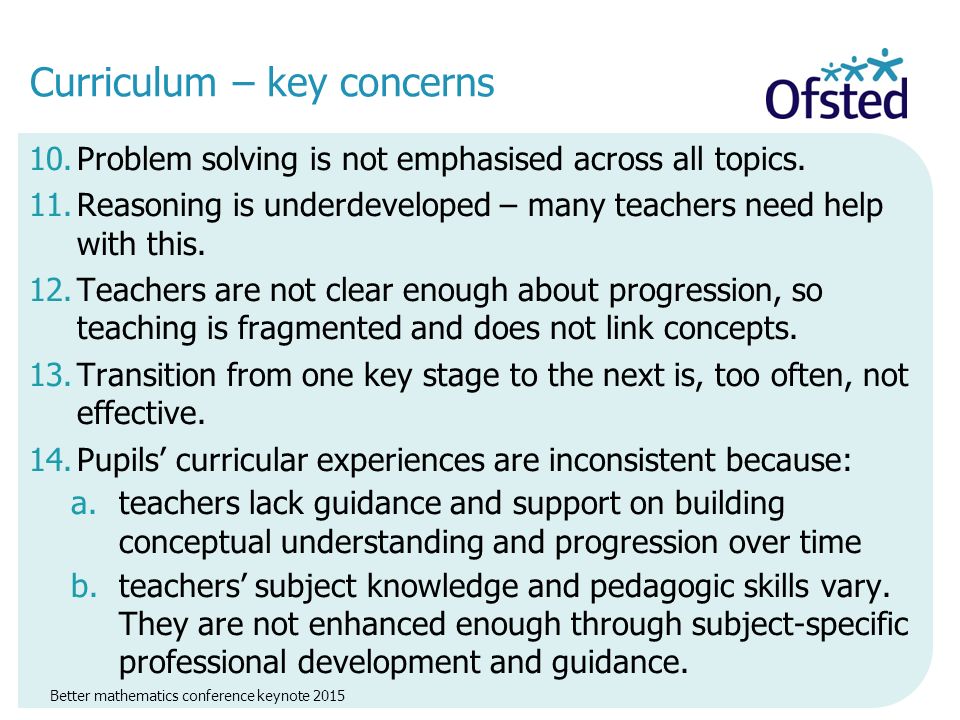 Curriculum – key concerns

Ofsted

10. Problem solving is not emphasised across all topics.

11. Reasoning is underdeveloped – many teachers need help with this.

12. Teachers are not clear enough about progression, so teaching is fragmented and does not link concepts.

13. Transition from one key stage to the next is, too often, not effective.

14. Pupils' curricular experiences are inconsistent because:

a. teachers lack guidance and support on building conceptual understanding and progression over time

b. teachers' subject knowledge and pedagogic skills vary. They are not enhanced enough through subject-specific professional development and guidance.

Better mathematics conference keynote 2015